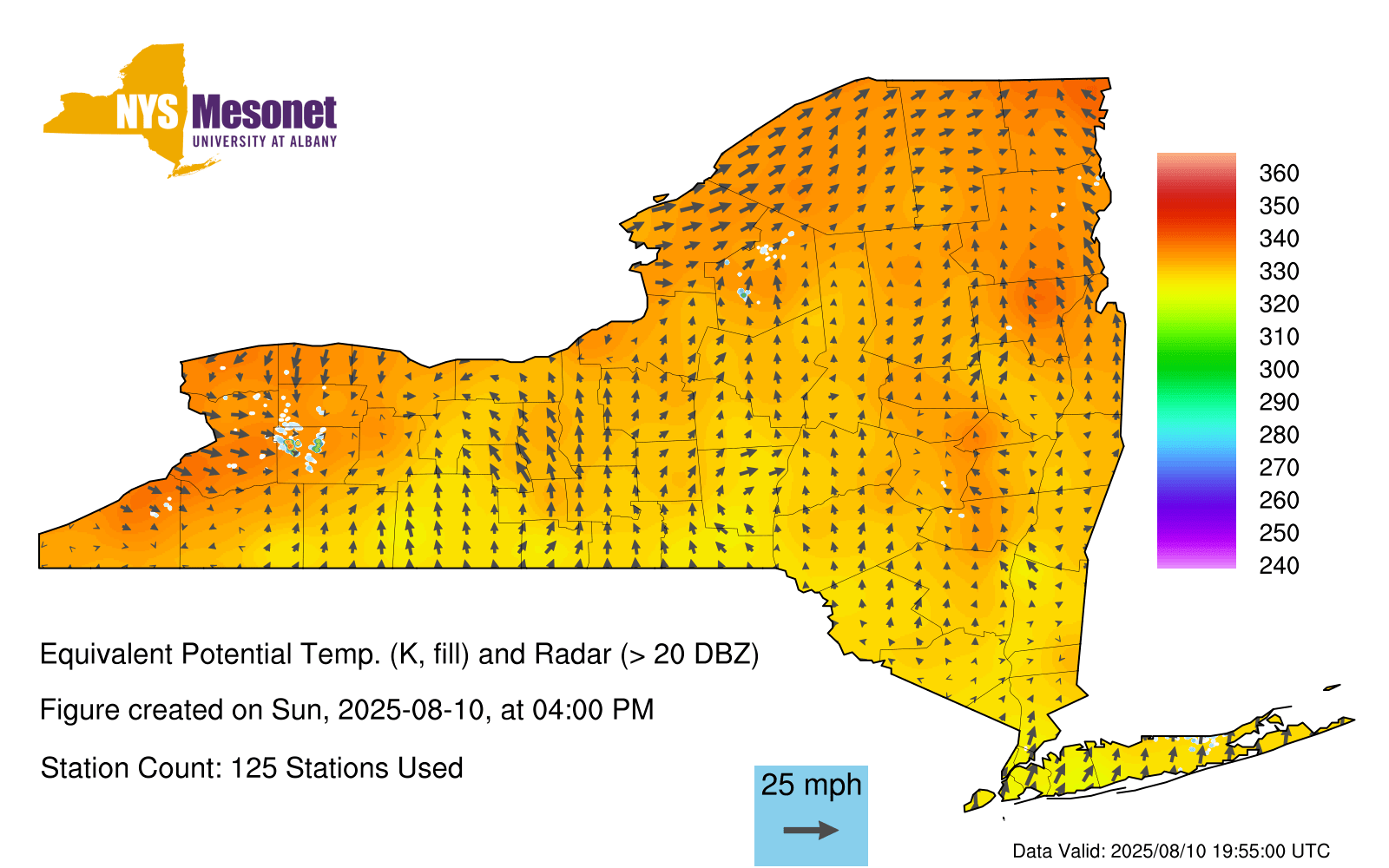 NYS Mesonet
UNIVERSITY AT ALBANY

360
350
340
330
320
310
300
290
280
270
260
250
240

Equivalent Potential Temp. (K, fill) and Radar (> 20 DBZ)

Figure created on Sun, 2025-08-10, at 04:00 PM

Station Count: 125 Stations Used

25 mph

Data Valid: 2025/08/10 19:55:00 UTC